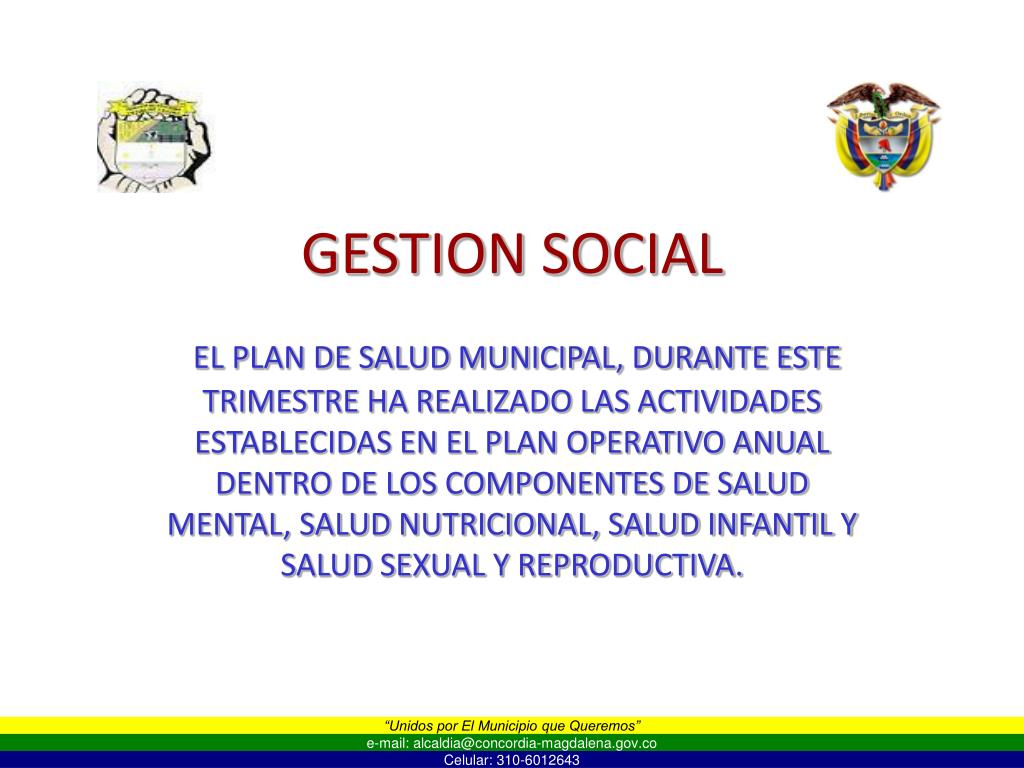 GESTION SOCIAL

EL PLAN DE SALUD MUNICIPAL, DURANTE ESTE TRIMESTRE HA REALIZADO LAS ACTIVIDADES ESTABLECIDAS EN EL PLAN OPERATIVO ANUAL DENTRO DE LOS COMPONENTES DE SALUD MENTAL, SALUD NUTRICIONAL, SALUD INFANTIL Y SALUD SEXUAL Y REPRODUCTIVA.

“Unidos por El Municipio que Queremos”
e-mail: alcaldia@concordia-magdalena.gov.co
Celular: 310-6012643